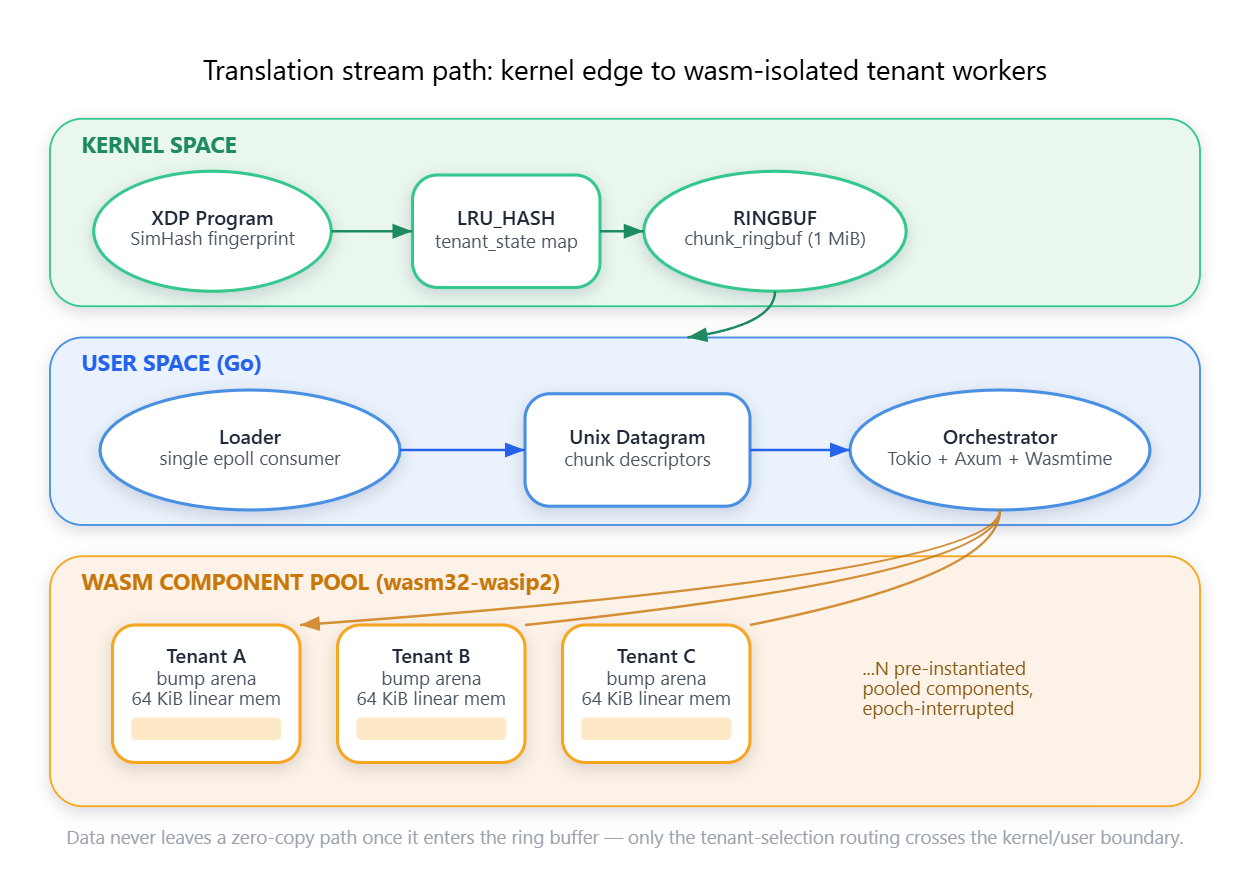 Translation stream path: kernel edge to wasm-isolated tenant workers

KERNEL SPACE

XDP Program
SimHash fingerprint

LRU_HASH
tenant_state map

RINGBUF
chunk_ringbuf (1 MiB)

USER SPACE (Go)

Loader
single epoll consumer

Unix Datagram
chunk descriptors

Orchestrator
Tokio + Axum + Wasmtime

WASM COMPONENT POOL (wasm32-wasip2)

Tenant A
bump arena
64 KiB linear mem

Tenant B
bump arena
64 KiB linear mem

Tenant C
bump arena
64 KiB linear mem

...N pre-instantiated pooled components, epoch-interrupted

Data never leaves a zero-copy path once it enters the ring buffer — only the tenant-selection routing crosses the kernel/user boundary.